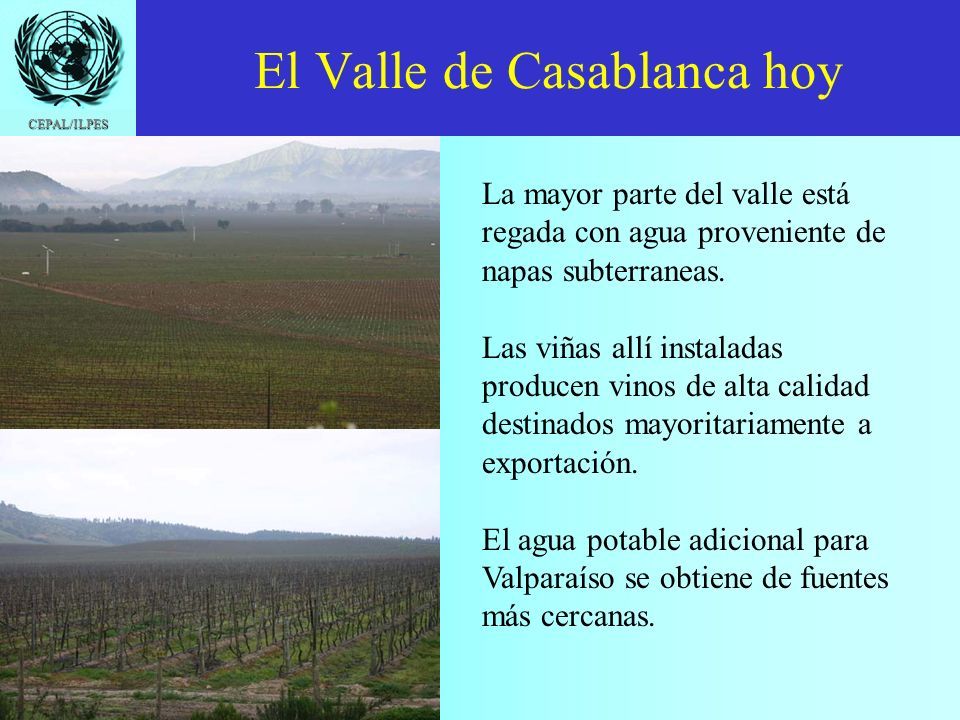 CEPAL/ILPES

El Valle de Casablanca hoy

La mayor parte del valle está regada con agua proveniente de napas subterraneas.

Las viñas allí instaladas producen vinos de alta calidad destinados mayoritariamente a exportación.

El agua potable adicional para Valparaíso se obtiene de fuentes más cercanas.